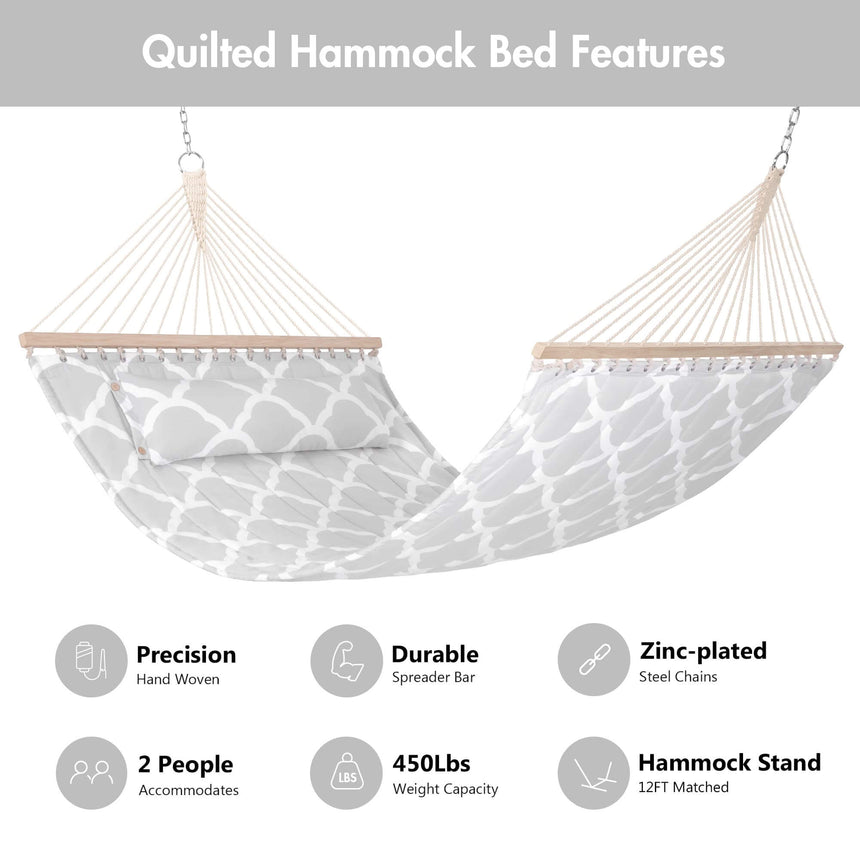 Quilted Hammock Bed Features

Precision
Hand Woven

Durable
Spreader Bar

Zinc-plated
Steel Chains

2 People
Accommodates

LBS
450Lbs
Weight Capacity

Hammock Stand
12FT Matched